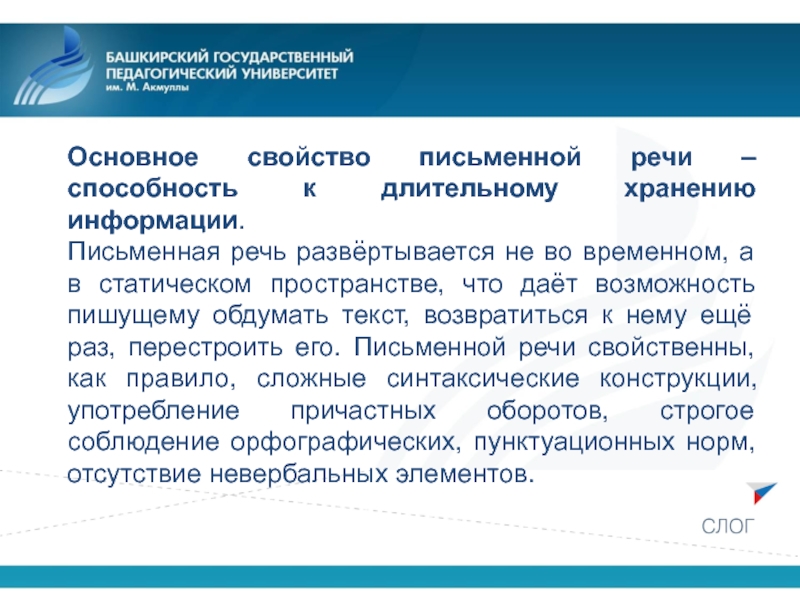 БАШКИРСКИЙ ГОСУДАРСТВЕННЫЙ ПЕДАГОГИЧЕСКИЙ УНИВЕРСИТЕТ
им. М. Акмуллы

Основное свойство письменной речи – способность к длительному хранению информации.
Письменная речь развёртывается не во временном, а в статическом пространстве, что даёт возможность пишущему обдумать текст, возвратиться к нему ещё раз, перестроить его. Письменной речи свойственны, как правило, сложные синтаксические конструкции, употребление причастных оборотов, строгое соблюдение орфографических, пунктуационных норм, отсутствие невербальных элементов.

СЛОГ